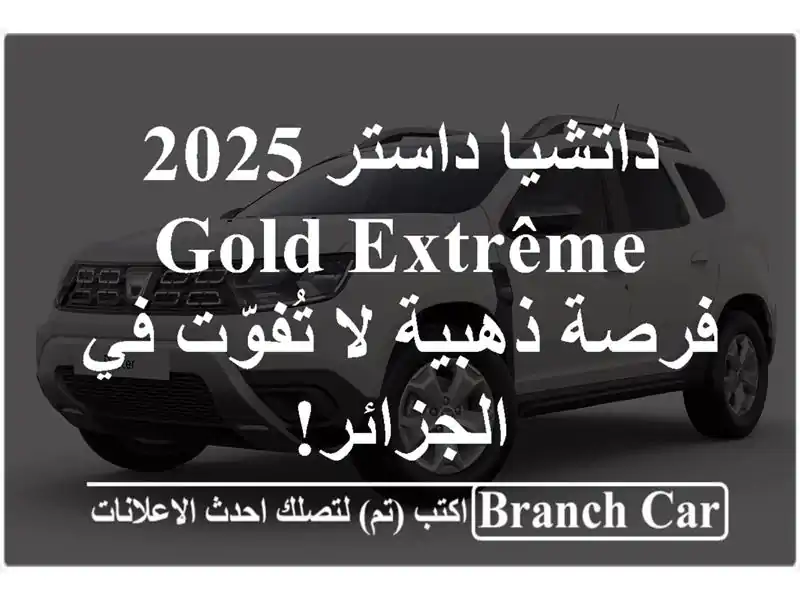 داتشيا داستر 2025
Gold Extrême
فرصة ذهبية لا تُفوّت في الجزائر!

Branch Car اكتب (تم) لتصلك احدث الاعلانات